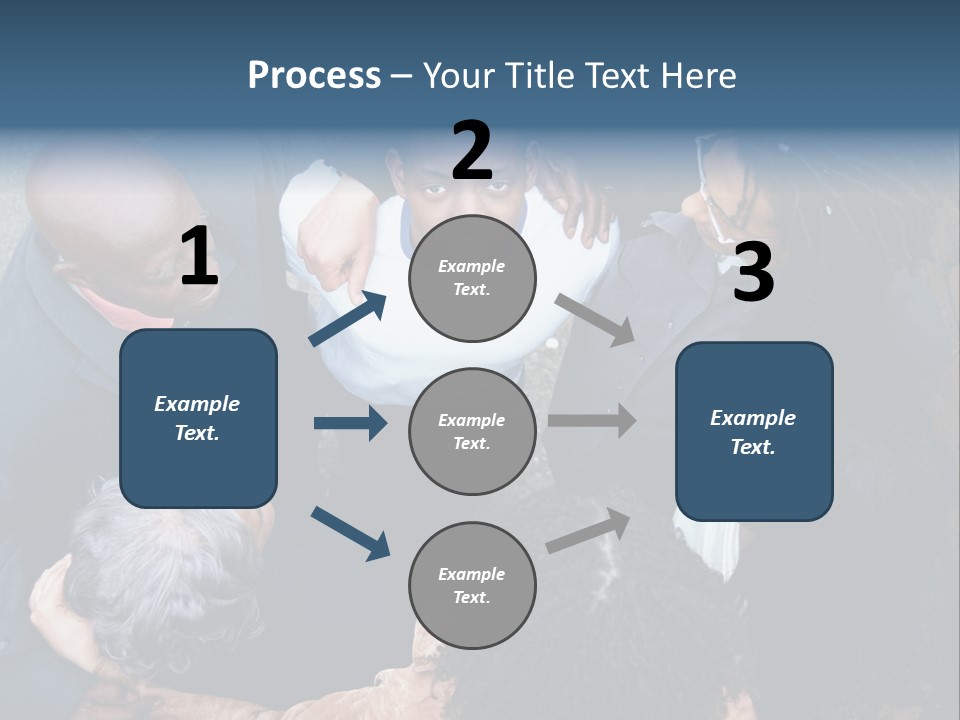 Process – Your Title Text Here

1

Example Text.

2

Example Text.

Example Text.

Example Text.

3

Example Text.